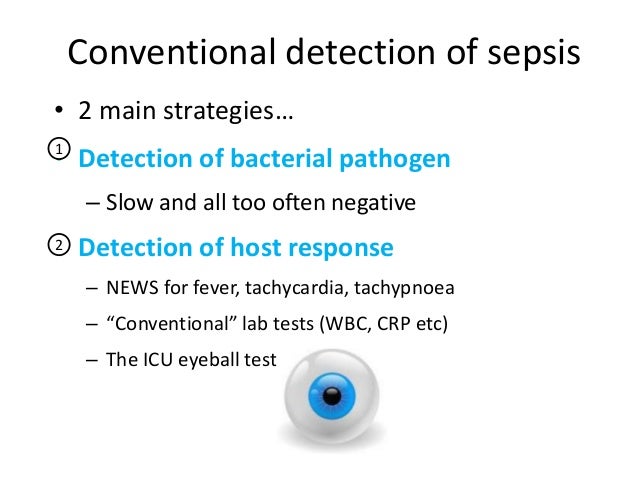 Conventional detection of sepsis

• 2 main strategies…

① Detection of bacterial pathogen

– Slow and all too often negative

② Detection of host response

– NEWS for fever, tachycardia, tachypnoea

– “Conventional” lab tests (WBC, CRP etc)

– The ICU eyeball test